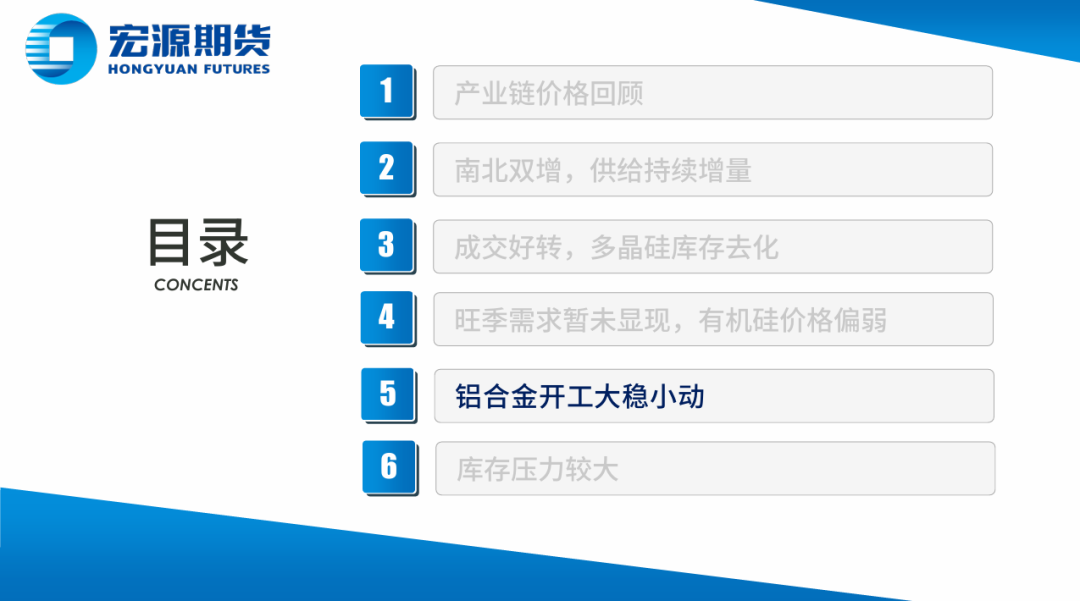 宏源期货
HONGYUAN FUTURES

目录
CONCENTS

1 产业链价格回顾

2 南北双增，供给持续增量

3 成交好转，多晶硅库存去化

4 旺季需求暂未显现，有机硅价格偏弱

5 铝合金开工大稳小动

6 库存压力较大